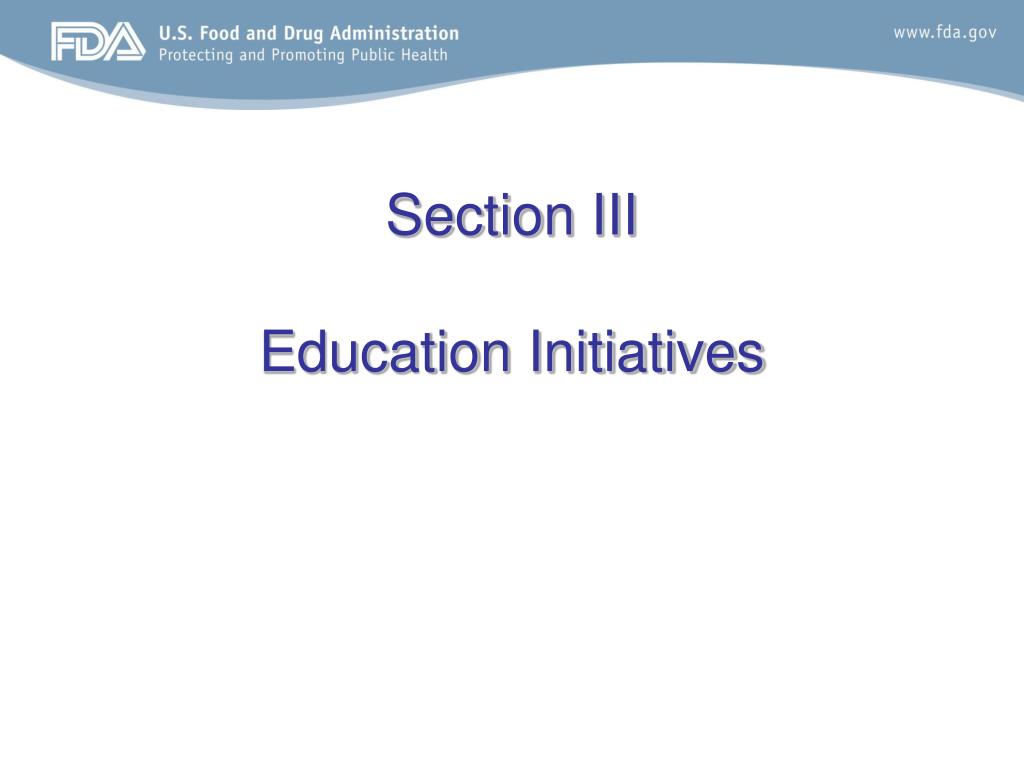 FDA U.S. Food and Drug Administration
Protecting and Promoting Public Health

www.fda.gov

Section III

Education Initiatives